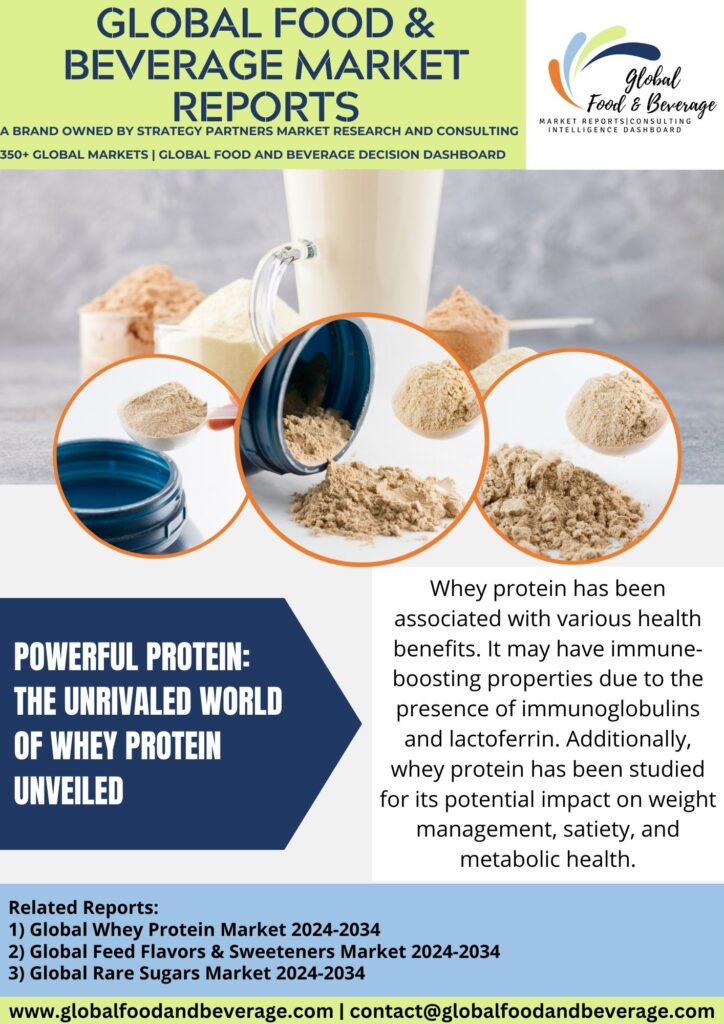 GLOBAL FOOD & BEVERAGE MARKET REPORTS
A BRAND OWNED BY STRATEGY PARTNERS MARKET RESEARCH AND CONSULTING
350+ GLOBAL MARKETS | GLOBAL FOOD AND BEVERAGE DECISION DASHBOARD

Global Food & Beverage
MARKET REPORTS|CONSULTING INTELLIGENCE DASHBOARD

POWERFUL PROTEIN: THE UNRIVALED WORLD OF WHEY PROTEIN UNVEILED

Whey protein has been associated with various health benefits. It may have immune-boosting properties due to the presence of immunoglobulins and lactoferrin. Additionally, whey protein has been studied for its potential impact on weight management, satiety, and metabolic health.

Related Reports:
1) Global Whey Protein Market 2024-2034
2) Global Feed Flavors & Sweeteners Market 2024-2034
3) Global Rare Sugars Market 2024-2034

www.globalfoodandbeverage.com | contact@globalfoodandbeverage.com